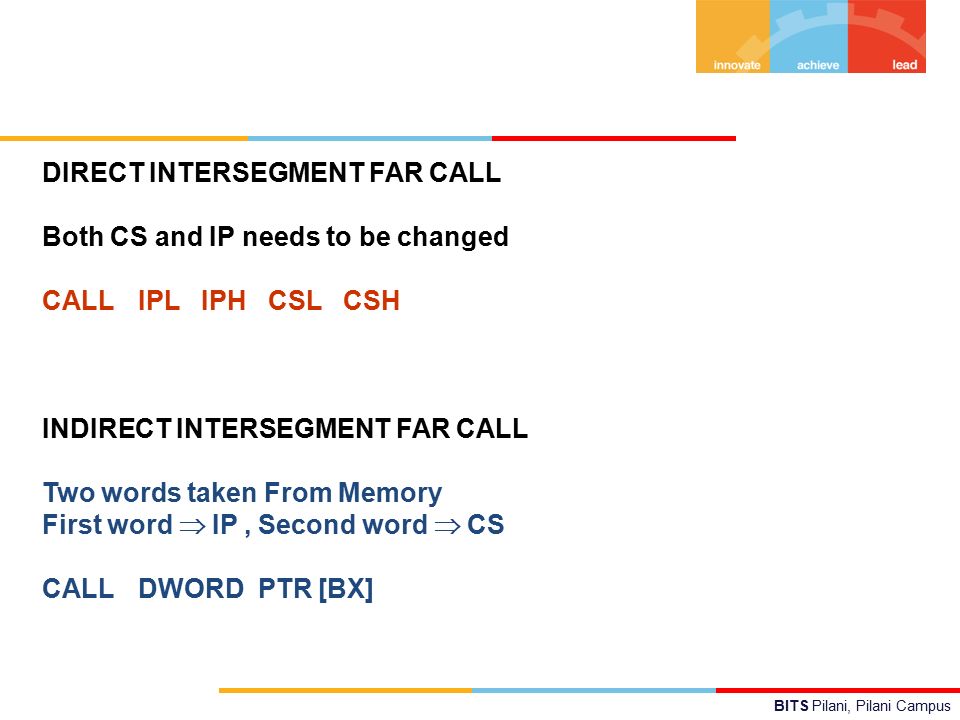 innovate achieve lead

DIRECT INTERSEGMENT FAR CALL

Both CS and IP needs to be changed

CALL IPL IPH CSL CSH

INDIRECT INTERSEGMENT FAR CALL

Two words taken From Memory
First word $\Rightarrow$ IP , Second word $\Rightarrow$ CS

CALL DWORD PTR [BX]

BITS Pilani, Pilani Campus